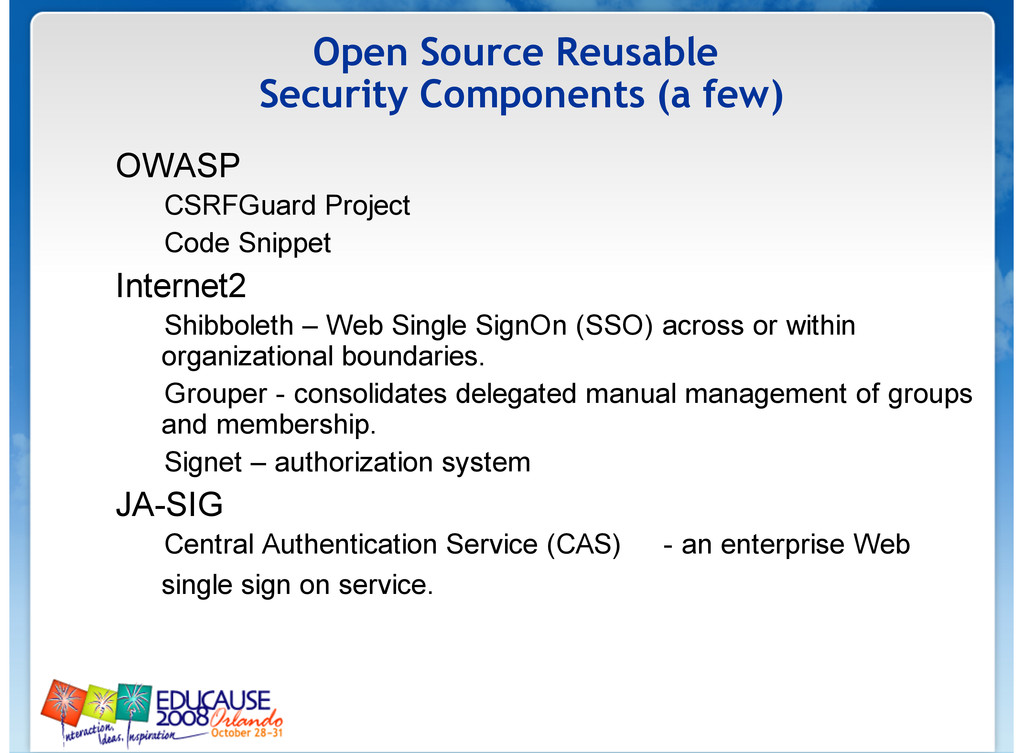 Open Source Reusable
Security Components (a few)

OWASP

CSRFGuard Project

Code Snippet

Internet2

Shibboleth – Web Single SignOn (SSO) across or within organizational boundaries.

Grouper - consolidates delegated manual management of groups and membership.

Signet – authorization system

JA-SIG

Central Authentication Service (CAS) - an enterprise Web single sign on service.

Interaction, Ideas, Inspiration
EDUCAUSE 2008 Orlando
October 28-31